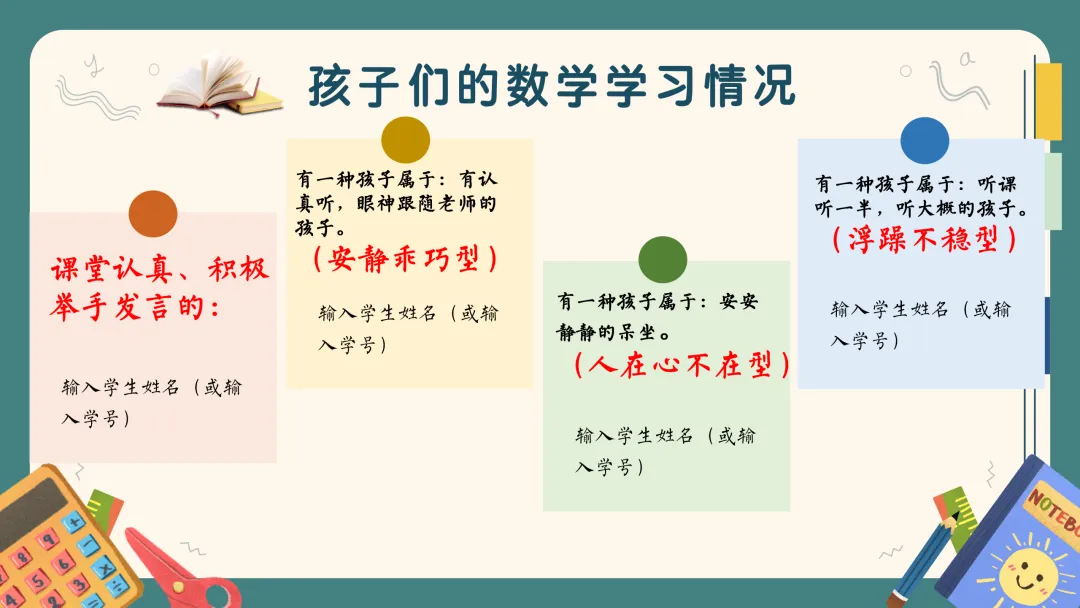 孩子们的数学学习情况

课堂认真、积极举手发言的：

输入学生姓名（或输入学号）

有一种孩子属于：有认真听，眼神跟随老师的孩子。

（安静乖巧型）

输入学生姓名（或输入学号）

有一种孩子属于：安安静静的呆坐。

（人在心不在型）

输入学生姓名（或输入学号）

有一种孩子属于：听课听一半，听大概的孩子。

（浮躁不稳型）

输入学生姓名（或输入学号）

NOTEBO